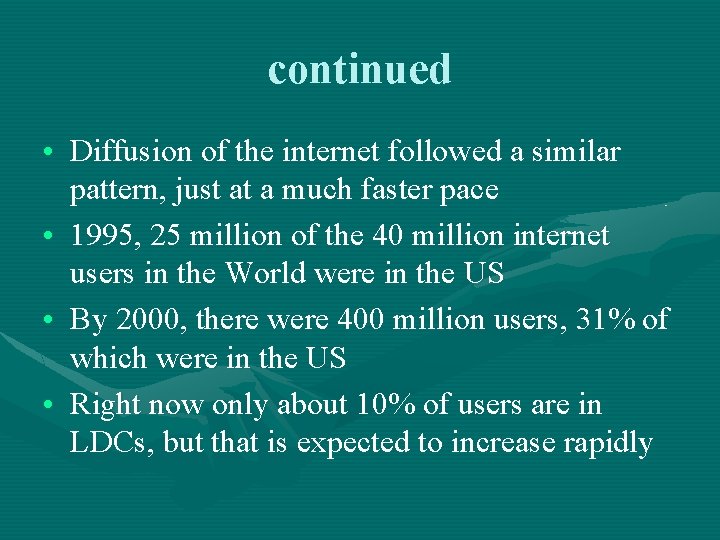 continued

• Diffusion of the internet followed a similar pattern, just at a much faster pace
• 1995, 25 million of the 40 million internet users in the World were in the US
• By 2000, there were 400 million users, 31% of which were in the US
• Right now only about 10% of users are in LDCs, but that is expected to increase rapidly